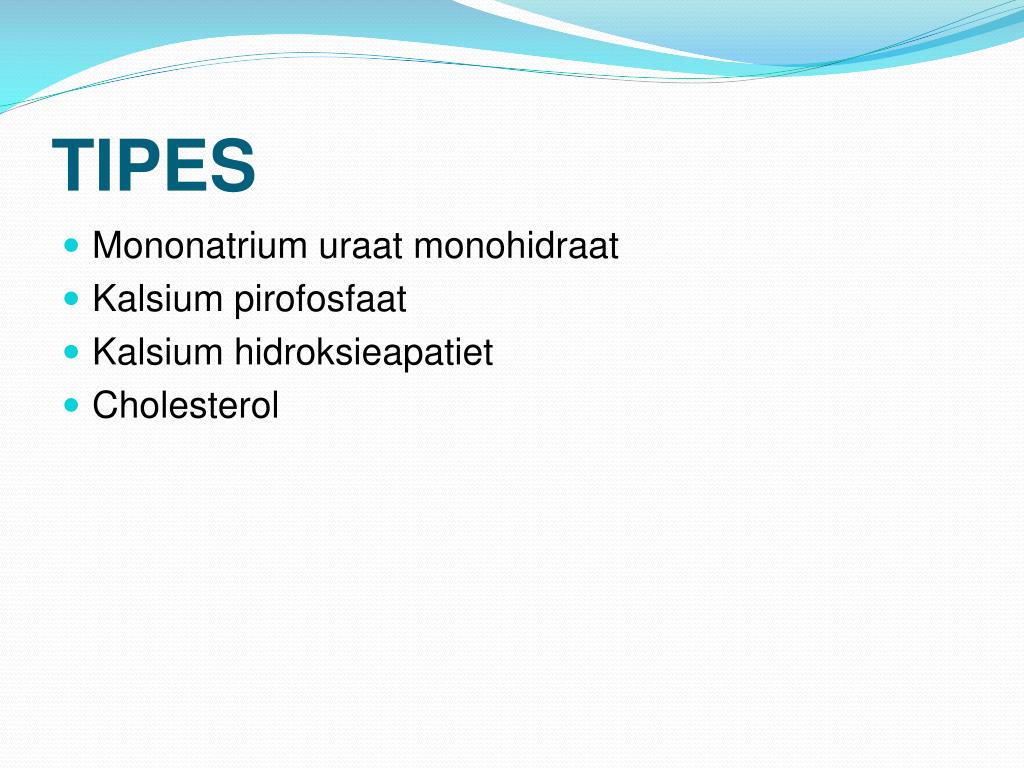 TIPES

- Mononatrium uraat monohidraat
- Kalsium pirofosfaat
- Kalsium hidroksieapatiet
- Cholesterol